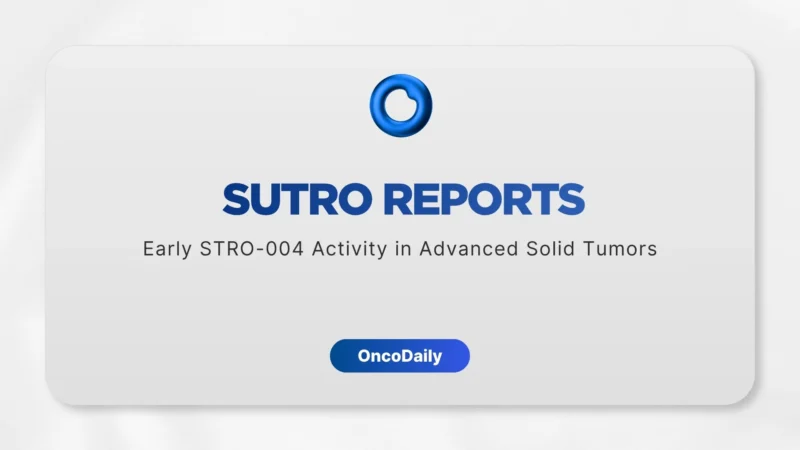 SUTRO REPORTS

Early STRO-004 Activity in Advanced Solid Tumors

OncoDaily